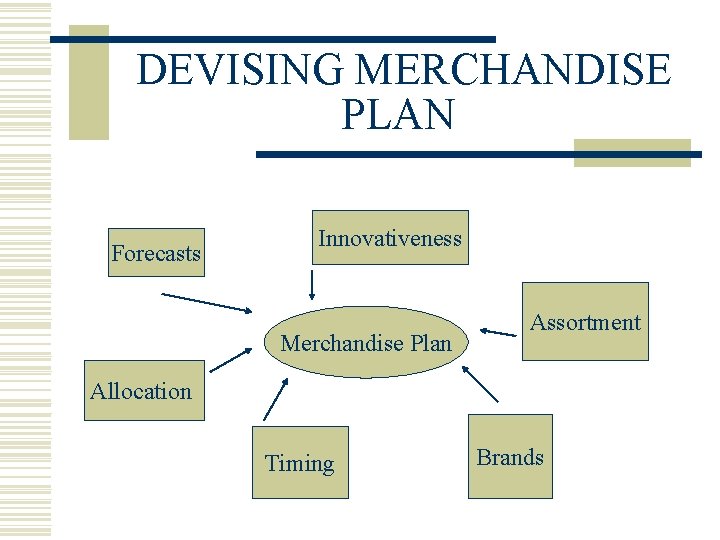 DEVISING MERCHANDISE PLAN

Forecasts

Innovativeness

Assortment

Merchandise Plan

Allocation

Timing

Brands